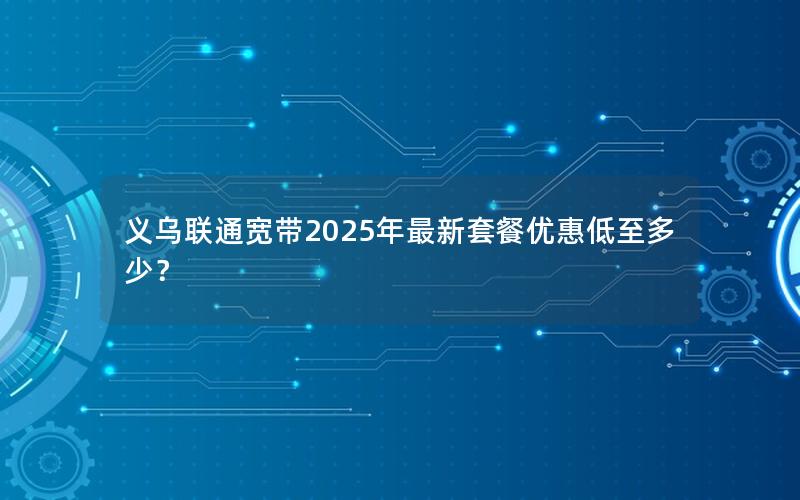 义乌联通宽带2025年最新套餐优惠低至多少？